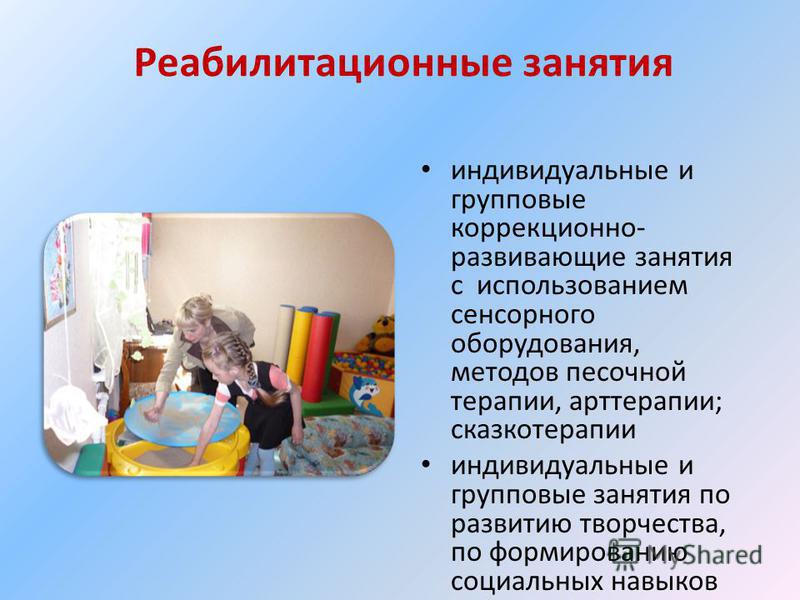 Реабилитационные занятия

• индивидуальные и групповые коррекционно-развивающие занятия с использованием сенсорного оборудования, методов песочной терапии, арттерапии; сказкотерапии

• индивидуальные и групповые занятия по развитию творчества, по формированию социальных навыков

MyShared